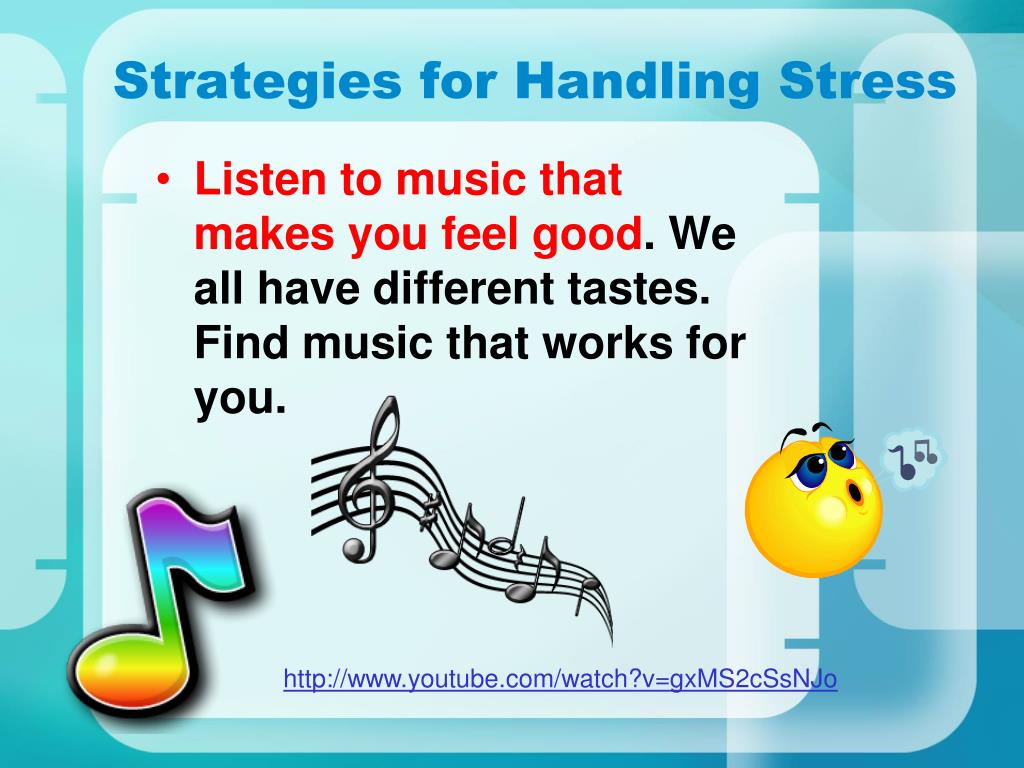 Strategies for Handling Stress

• Listen to music that makes you feel good. We all have different tastes. Find music that works for you.

http://www.youtube.com/watch?v=gxMS2cSsNJo